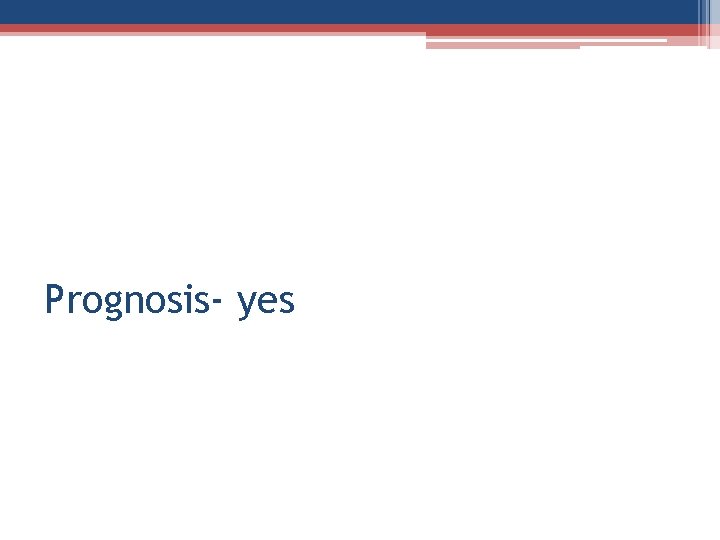 Prognosis- yes